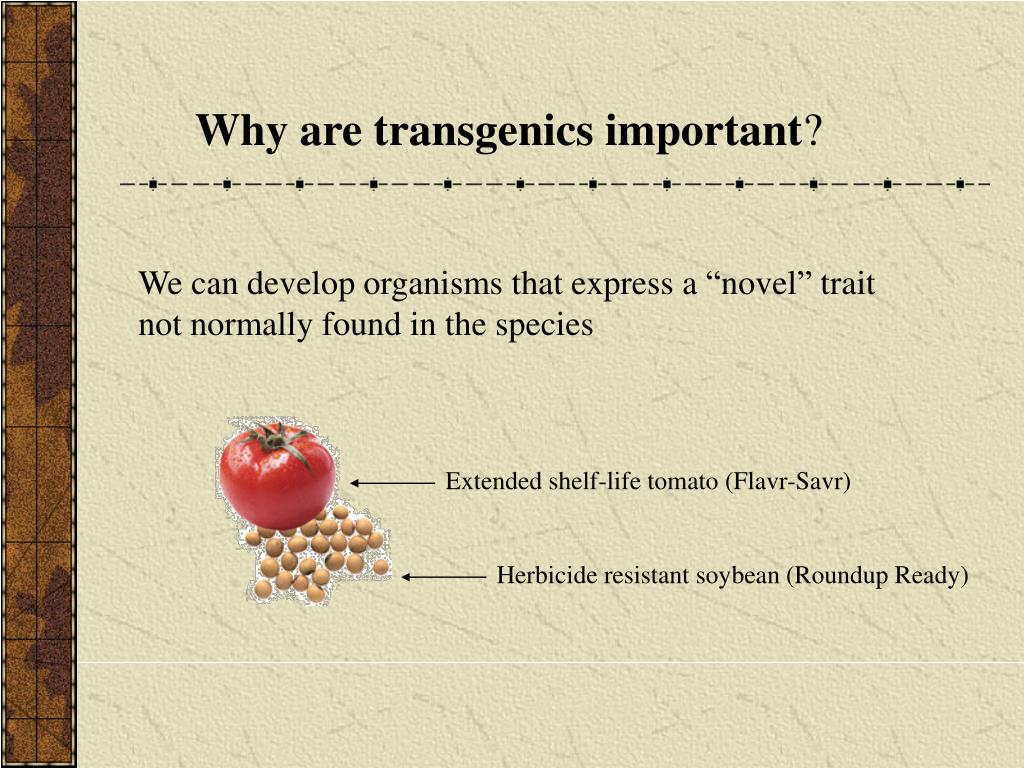 Why are transgenics important?

We can develop organisms that express a “novel” trait not normally found in the species

Extended shelf-life tomato (Flavr-Savr)

Herbicide resistant soybean (Roundup Ready)